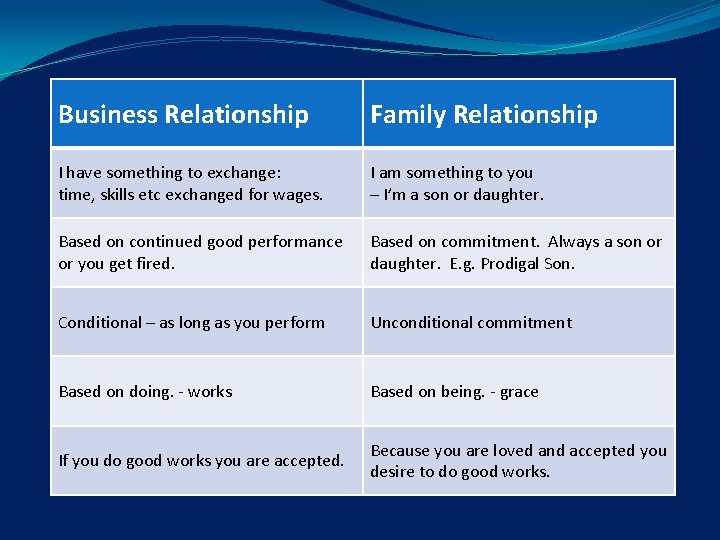 | Business Relationship | Family Relationship |
|---|---|
| I have something to exchange: time, skills etc exchanged for wages. | I am something to you – I'm a son or daughter. |
| Based on continued good performance or you get fired. | Based on commitment. Always a son or daughter. E.g. Prodigal Son. |
| Conditional – as long as you perform | Unconditional commitment |
| Based on doing. - works | Based on being. - grace |
| If you do good works you are accepted. | Because you are loved and accepted you desire to do good works. |